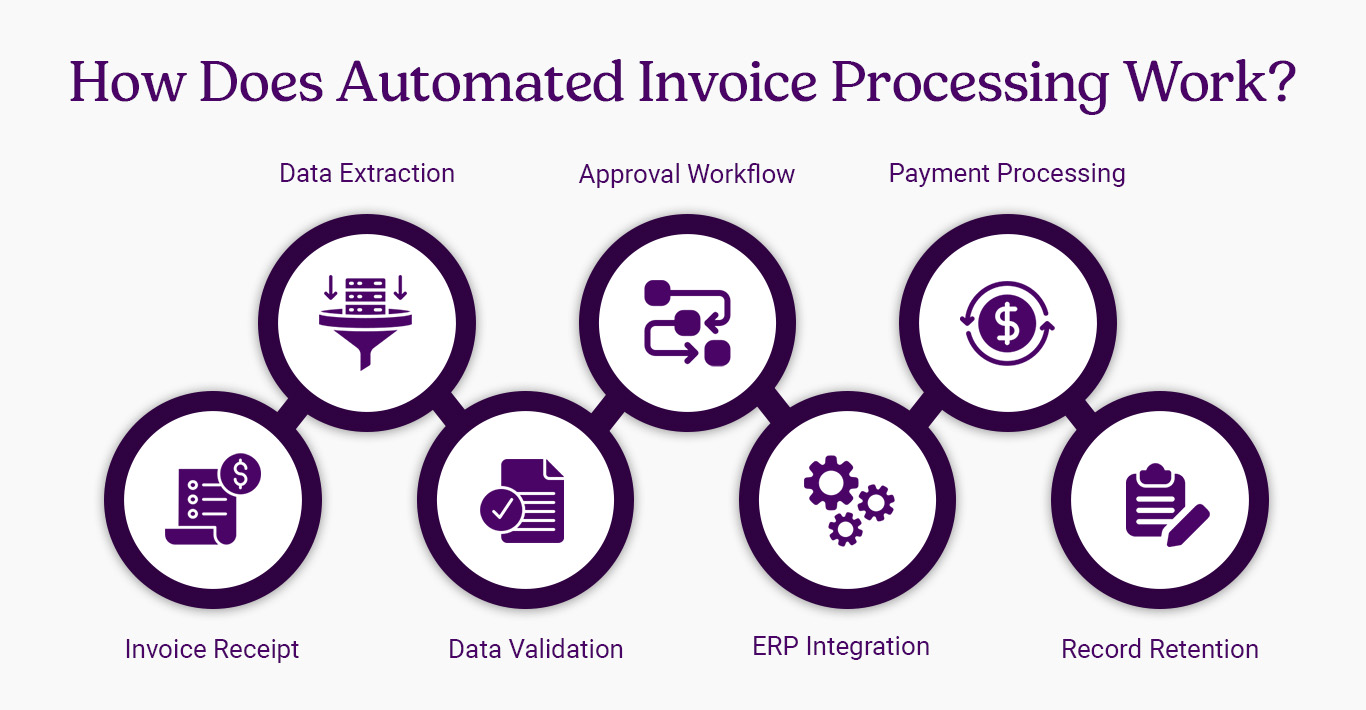 How Does Automated Invoice Processing Work?

Data Extraction

Approval Workflow

Payment Processing

Invoice Receipt

Data Validation

ERP Integration

Record Retention